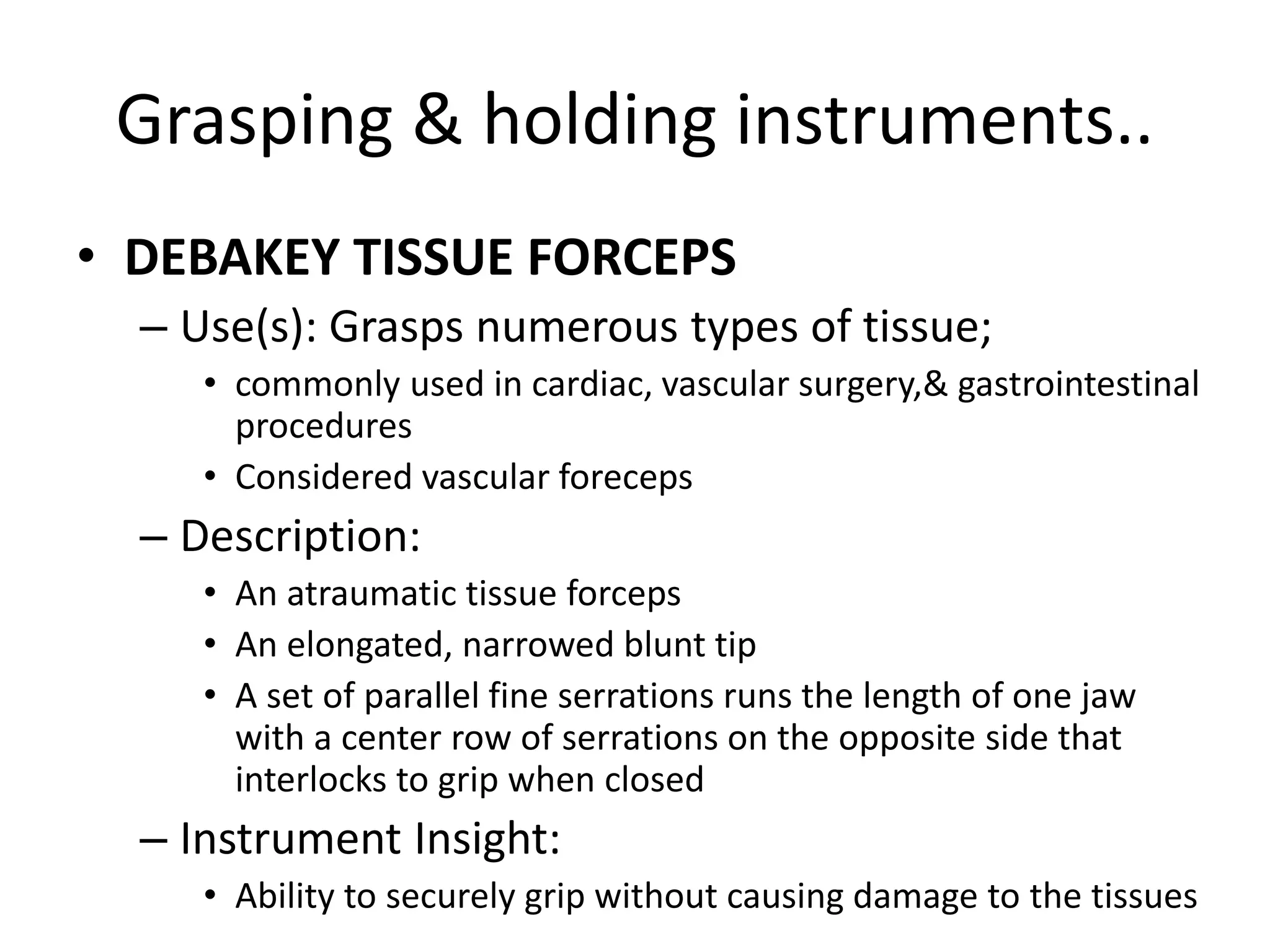 Grasping & holding instruments..

• DEBAKEY TISSUE FORCEPS
– Use(s): Grasps numerous types of tissue;
• commonly used in cardiac, vascular surgery,& gastrointestinal procedures
• Considered vascular foreceps
– Description:
• An atraumatic tissue forceps
• An elongated, narrowed blunt tip
• A set of parallel fine serrations runs the length of one jaw with a center row of serrations on the opposite side that interlocks to grip when closed
– Instrument Insight:
• Ability to securely grip without causing damage to the tissues